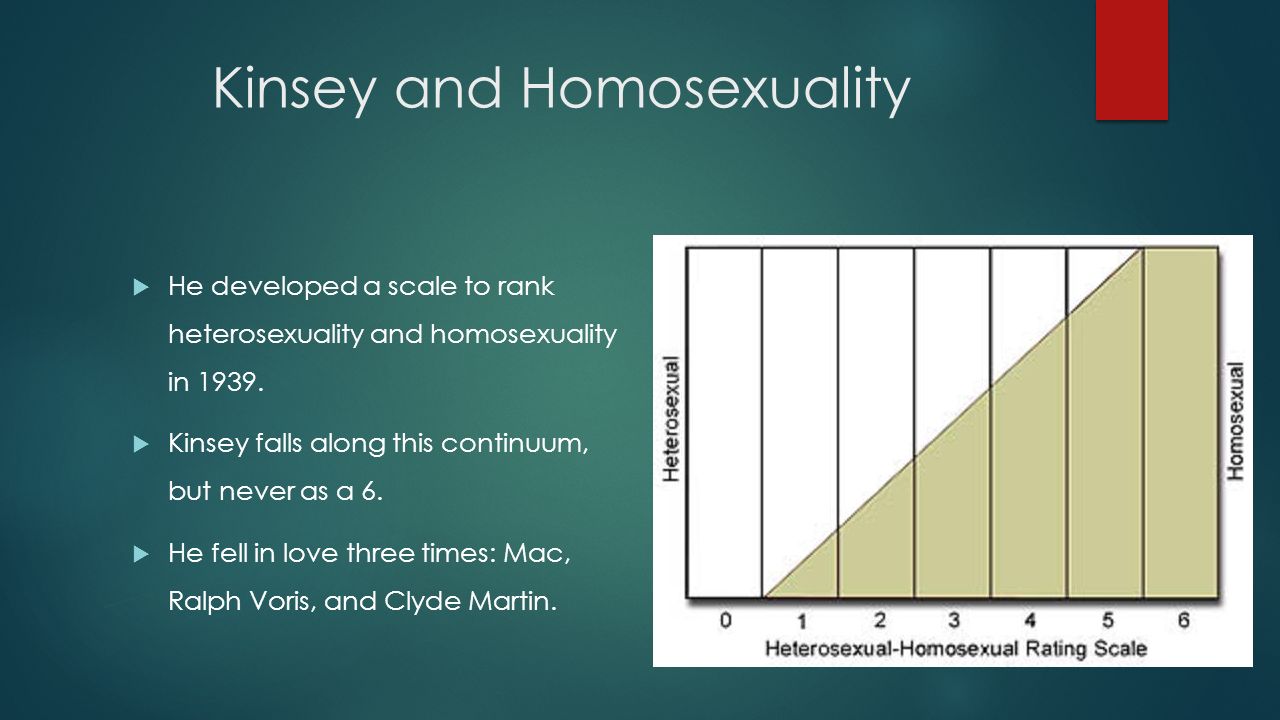 Kinsey and Homosexuality

He developed a scale to rank heterosexuality and homosexuality in 1939.

Kinsey falls along this continuum, but never as a 6.

He fell in love three times: Mac, Ralph Voris, and Clyde Martin.

Heterosexual

Homosexual

0 1 2 3 4 5 6

Heterosexual-Homosexual Rating Scale